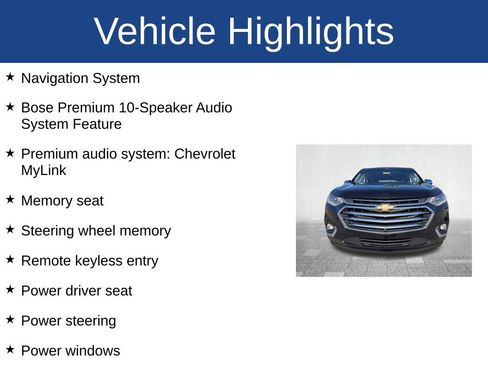 Vehicle Highlights

★ Navigation System

★ Bose Premium 10-Speaker Audio System Feature

★ Premium audio system: Chevrolet MyLink

★ Memory seat

★ Steering wheel memory

★ Remote keyless entry

★ Power driver seat

★ Power steering

★ Power windows